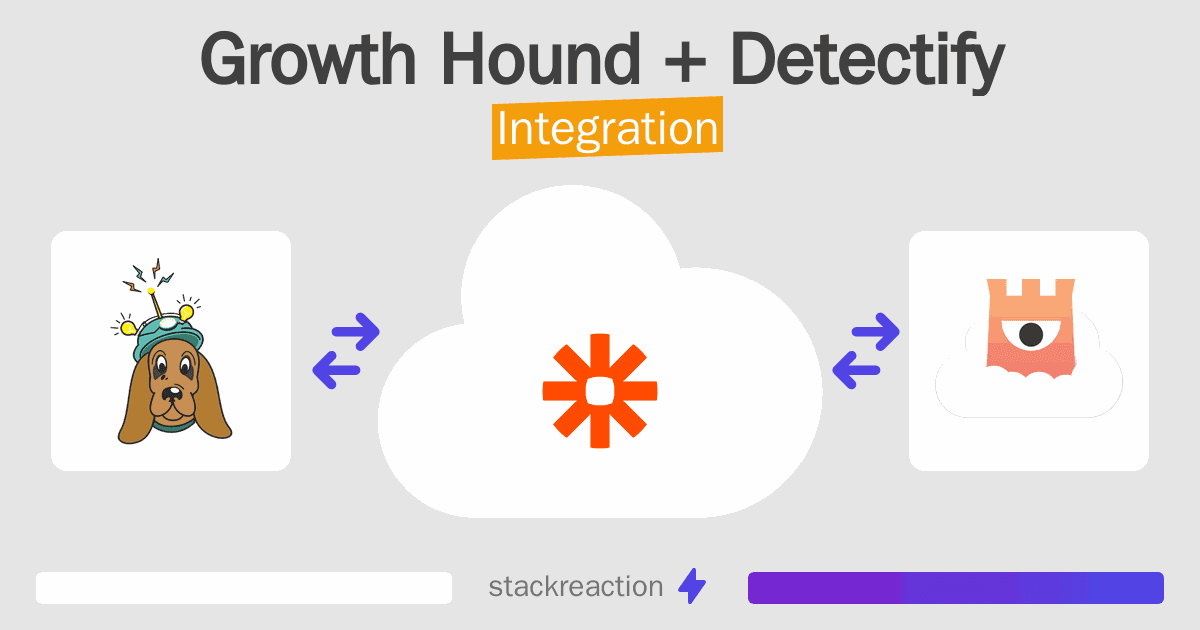 Growth Hound + Detectify
Integration

stackreaction